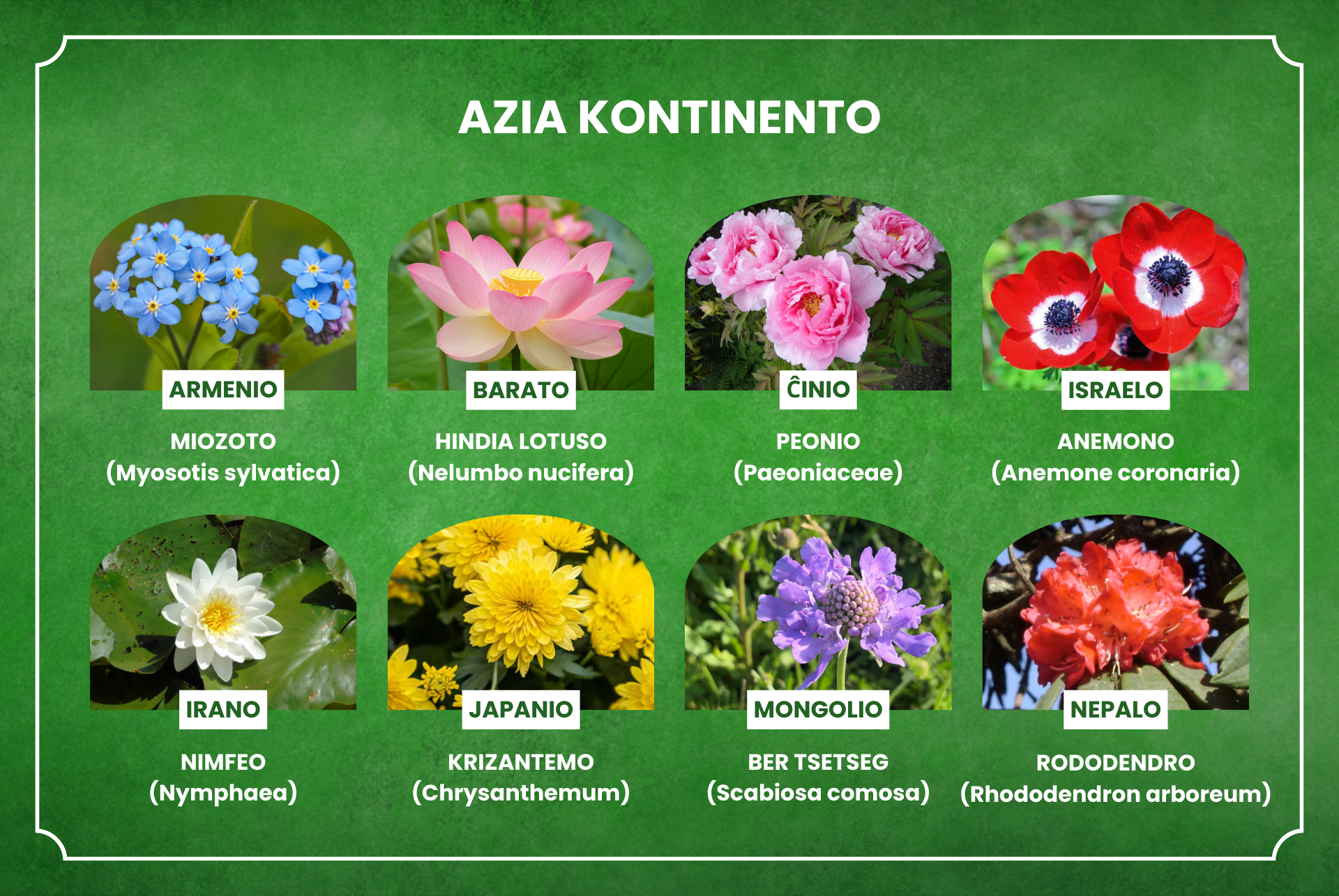 AZIA KONTINENTO

ARMENIO
MIOZOTO
(Myosotis sylvatica)

BARATO
HINDIA LOTUSO
(Nelumbo nucifera)

ĈINIO
PEONIO
(Paeoniaceae)

ISRAELO
ANEMONO
(Anemone coronaria)

IRANO
NIMFEO
(Nymphaea)

JAPANIO
KRIZANTEMO
(Chrysanthemum)

MONGOLIO
BER TSETSEG
(Scabiosa comosa)

NEPALO
RODODENDRO
(Rhododendron arboreum)